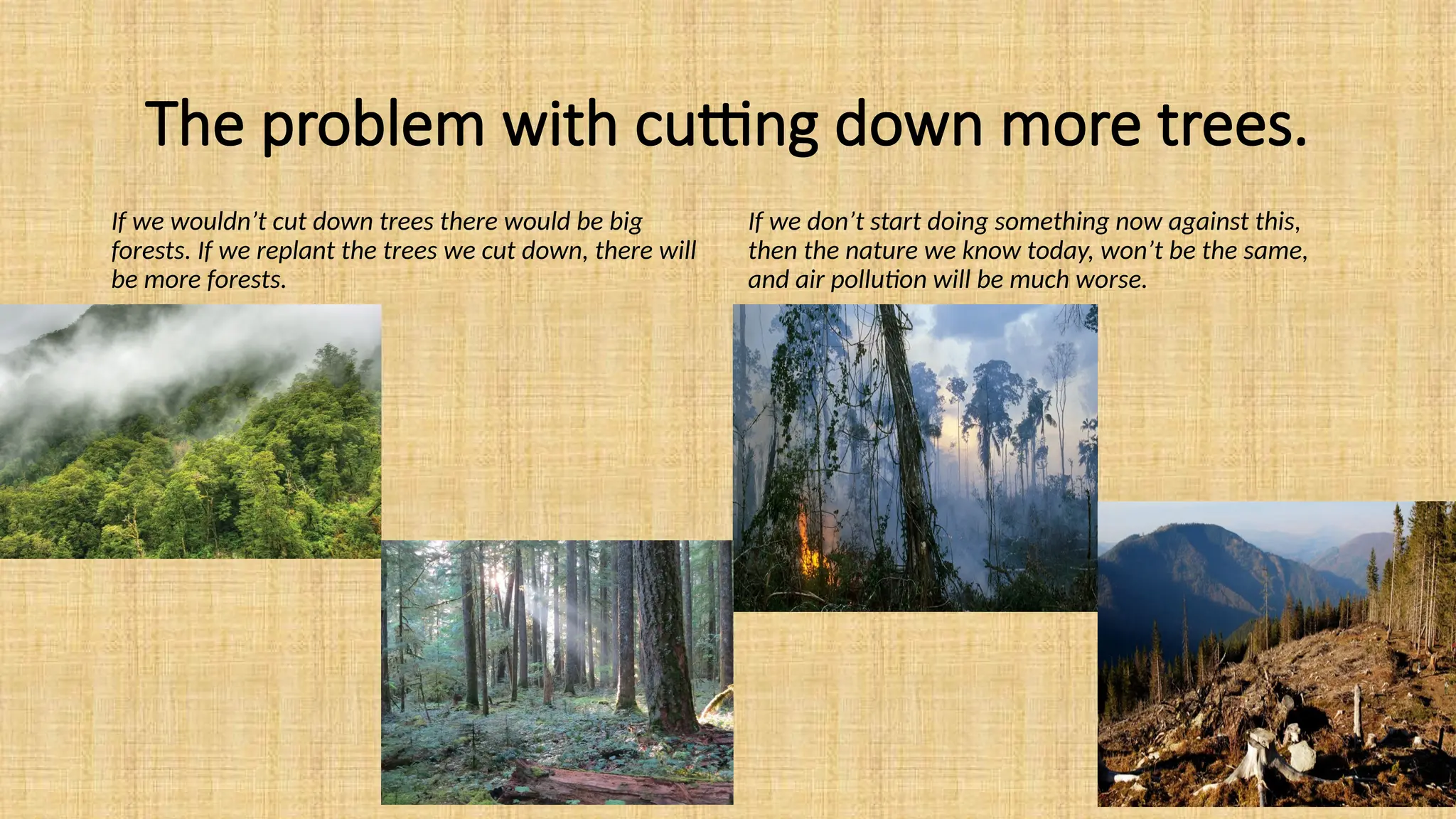 The problem with cutting down more trees.

If we wouldn't cut down trees there would be big forests. If we replant the trees we cut down, there will be more forests.

If we don't start doing something now against this, then the nature we know today, won't be the same, and air pollution will be much worse.